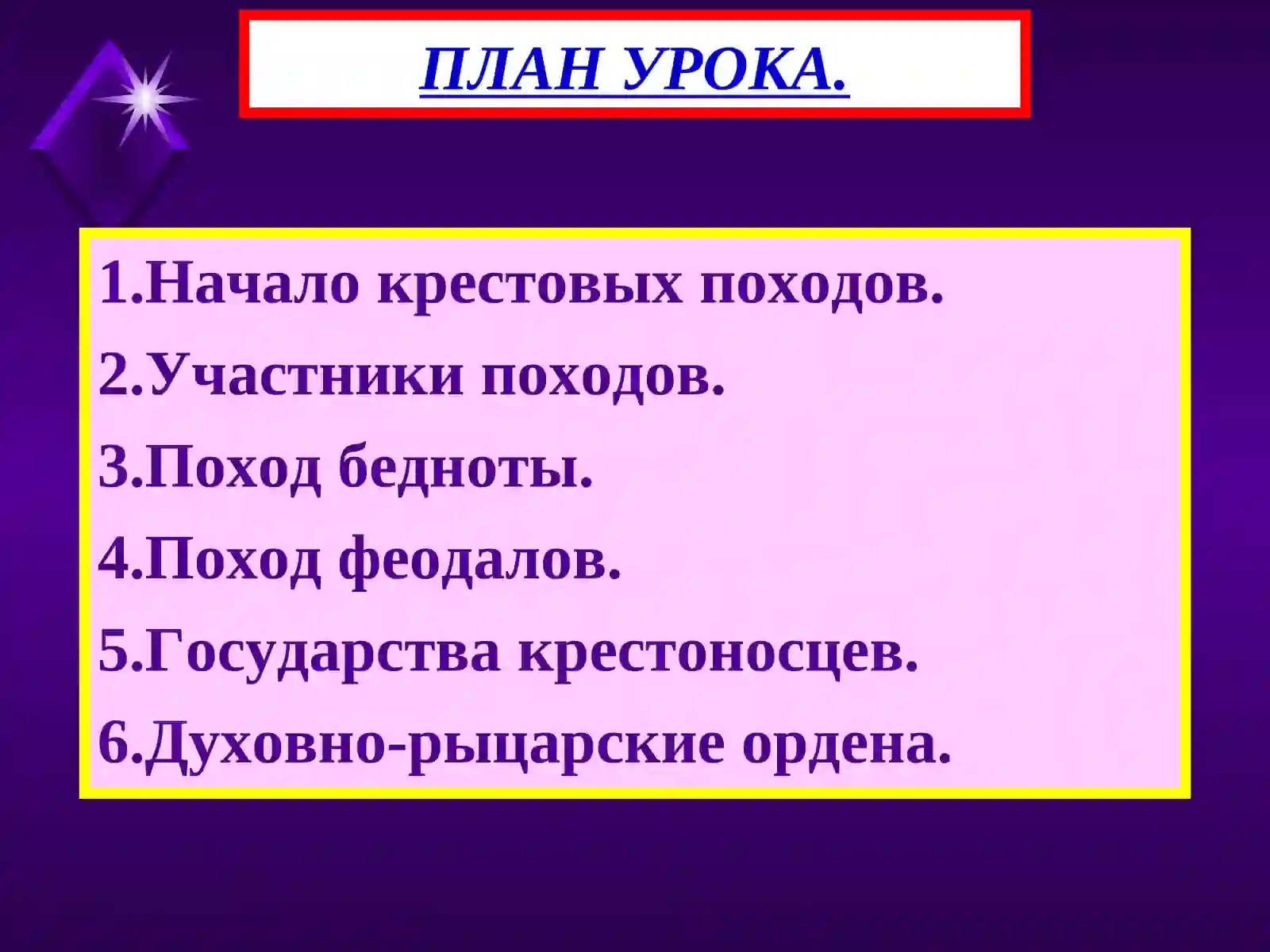 ПЛАН УРОКА.

1.Начало крестовых походов.
2.Участники походов.
3.Поход бедноты.
4.Поход феодалов.
5.Государства крестоносцев.
6.Духовно-рыцарские ордена.